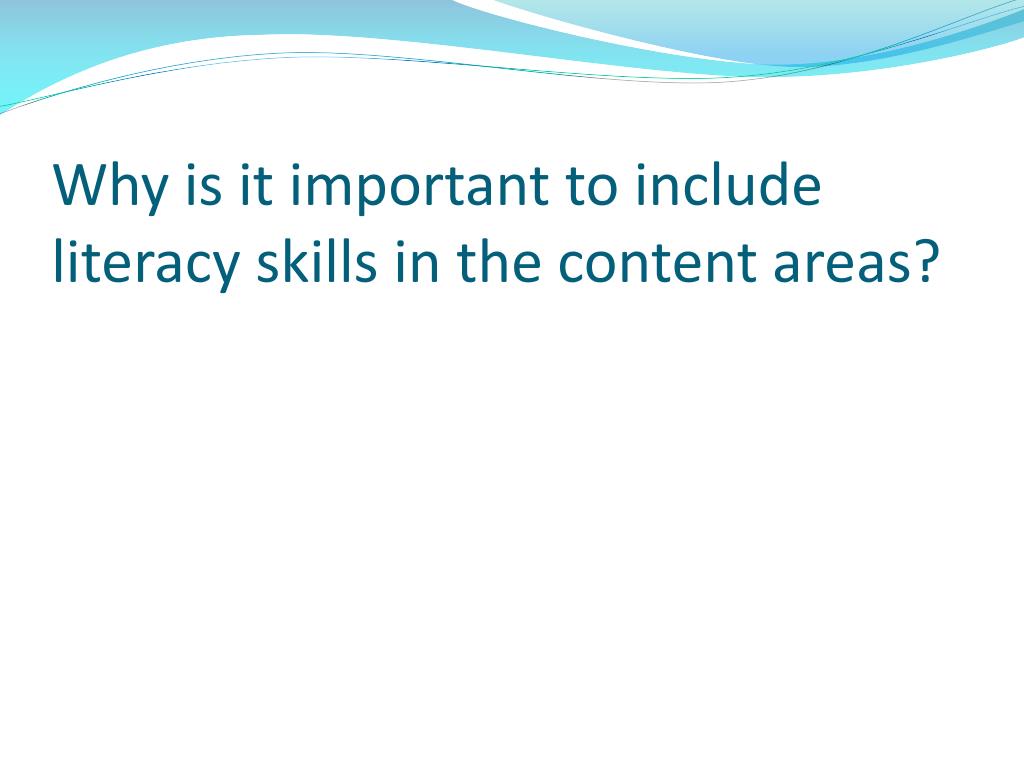 Why is it important to include literacy skills in the content areas?